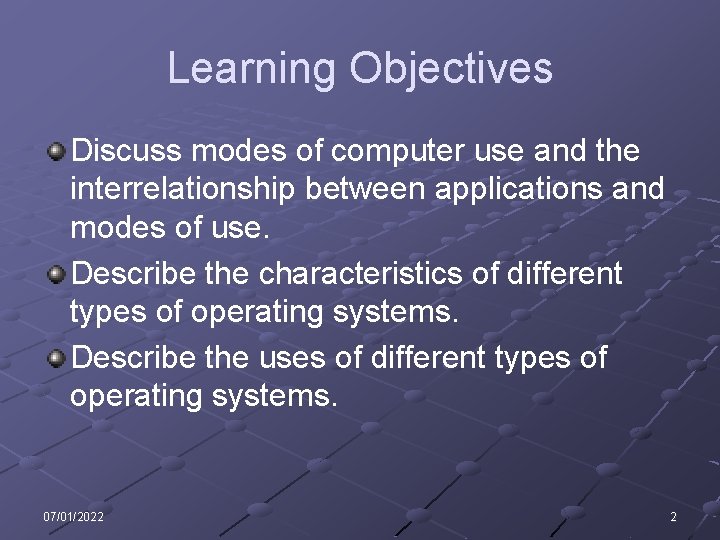 Learning Objectives

Discuss modes of computer use and the interrelationship between applications and modes of use.

Describe the characteristics of different types of operating systems.

Describe the uses of different types of operating systems.

07/01/2022

2